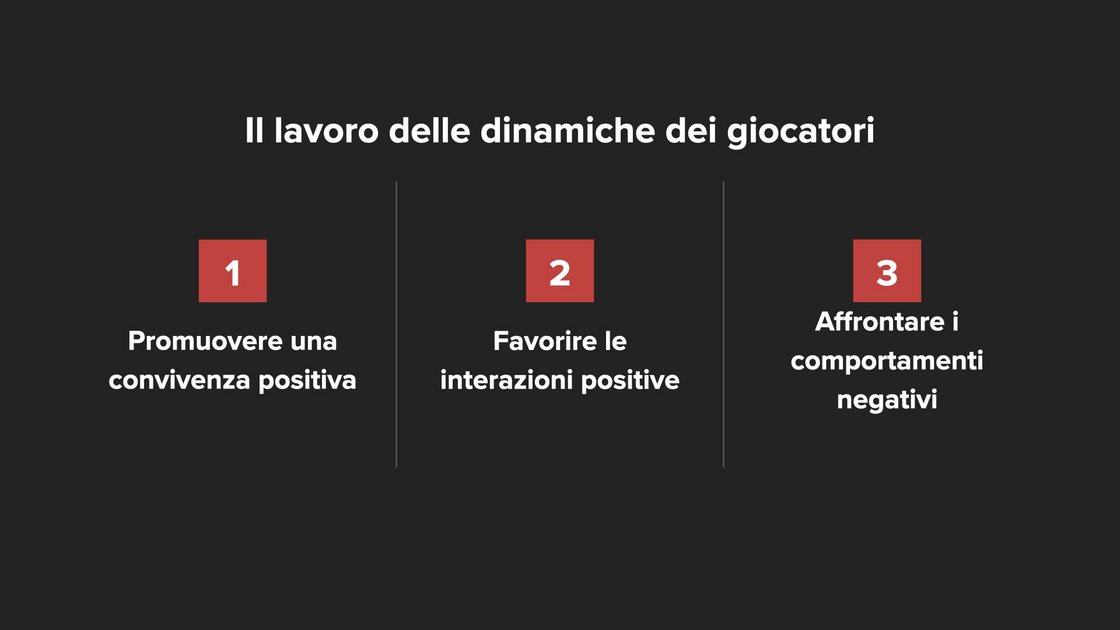 Il lavoro delle dinamiche dei giocatori

1

Promuovere una convivenza positiva

2

Favorire le interazioni positive

3

Affrontare i comportamenti negativi